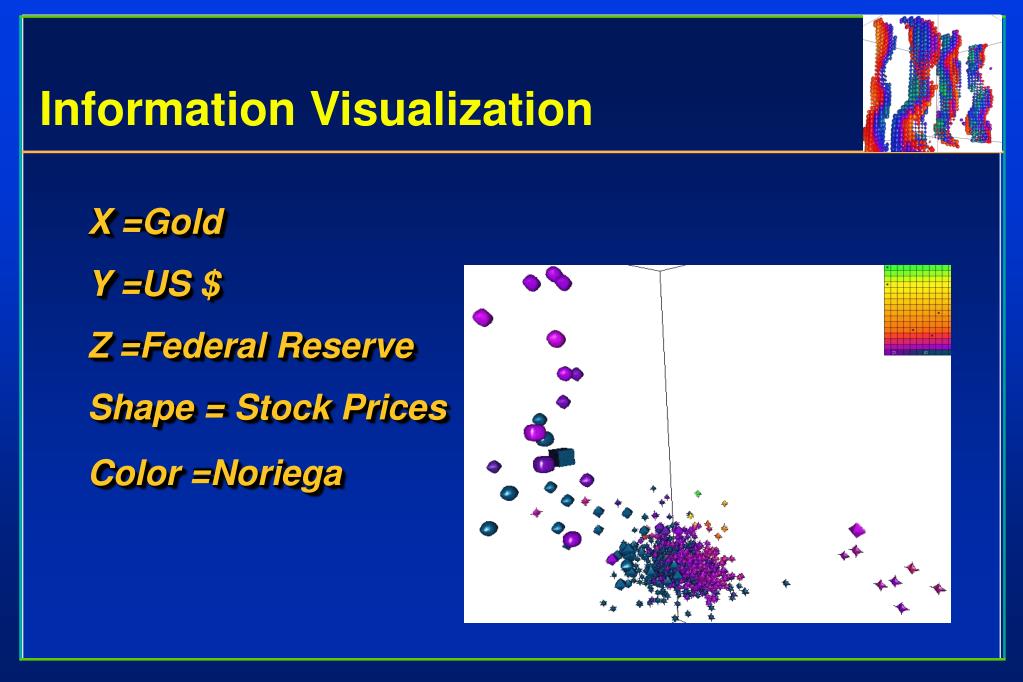 Information Visualization

X =Gold

Y =US $

Z =Federal Reserve

Shape = Stock Prices

Color =Noriega